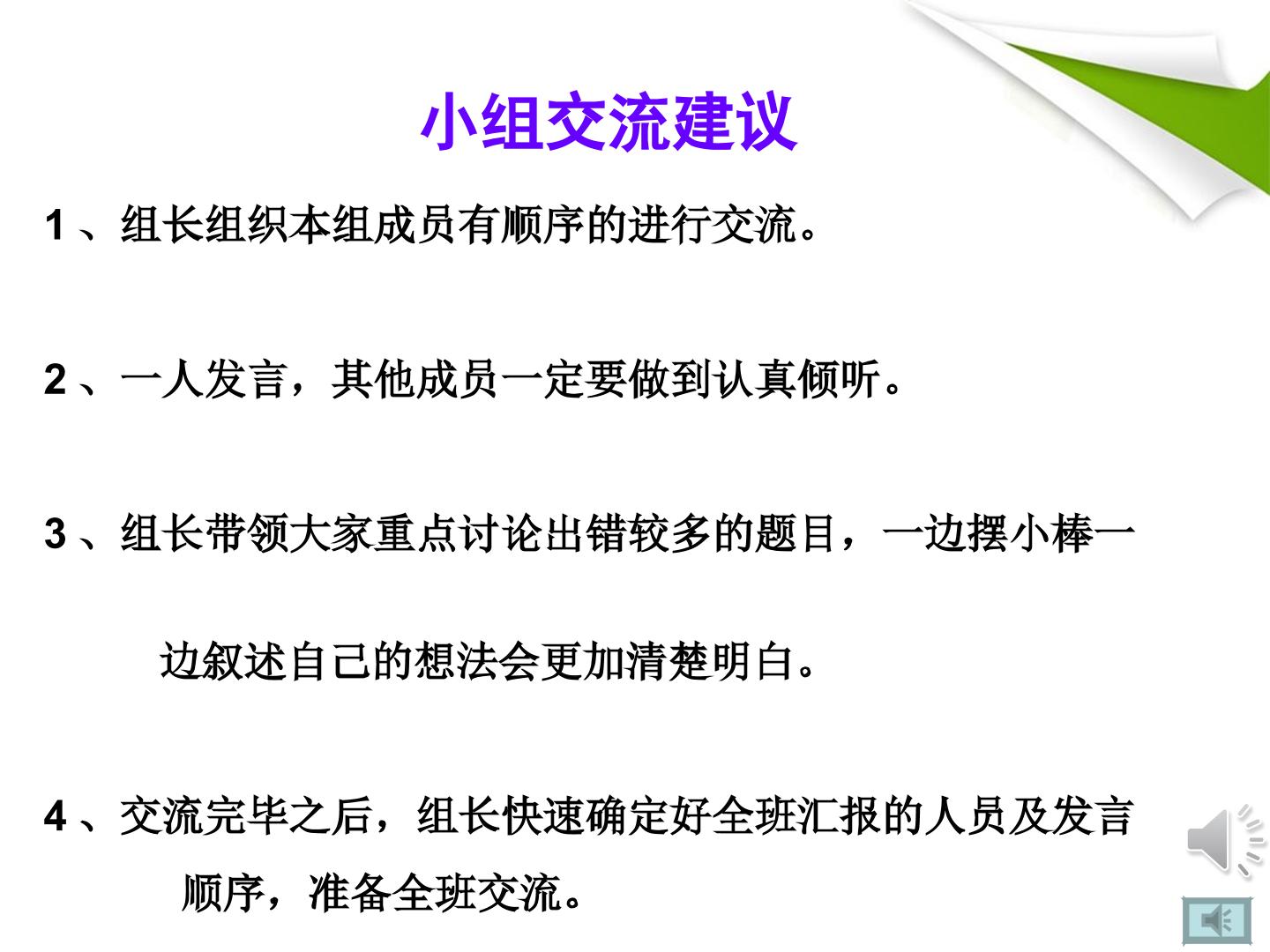 小组交流建议

1、组长组织本组成员有顺序的进行交流。

2、一人发言，其他成员一定要做到认真倾听。

3、组长带领大家重点讨论出错较多的题目，一边摆小棒一边叙述自己的想法会更加清楚明白。

4、交流完毕之后，组长快速确定好全班汇报的人员及发言顺序，准备全班交流。